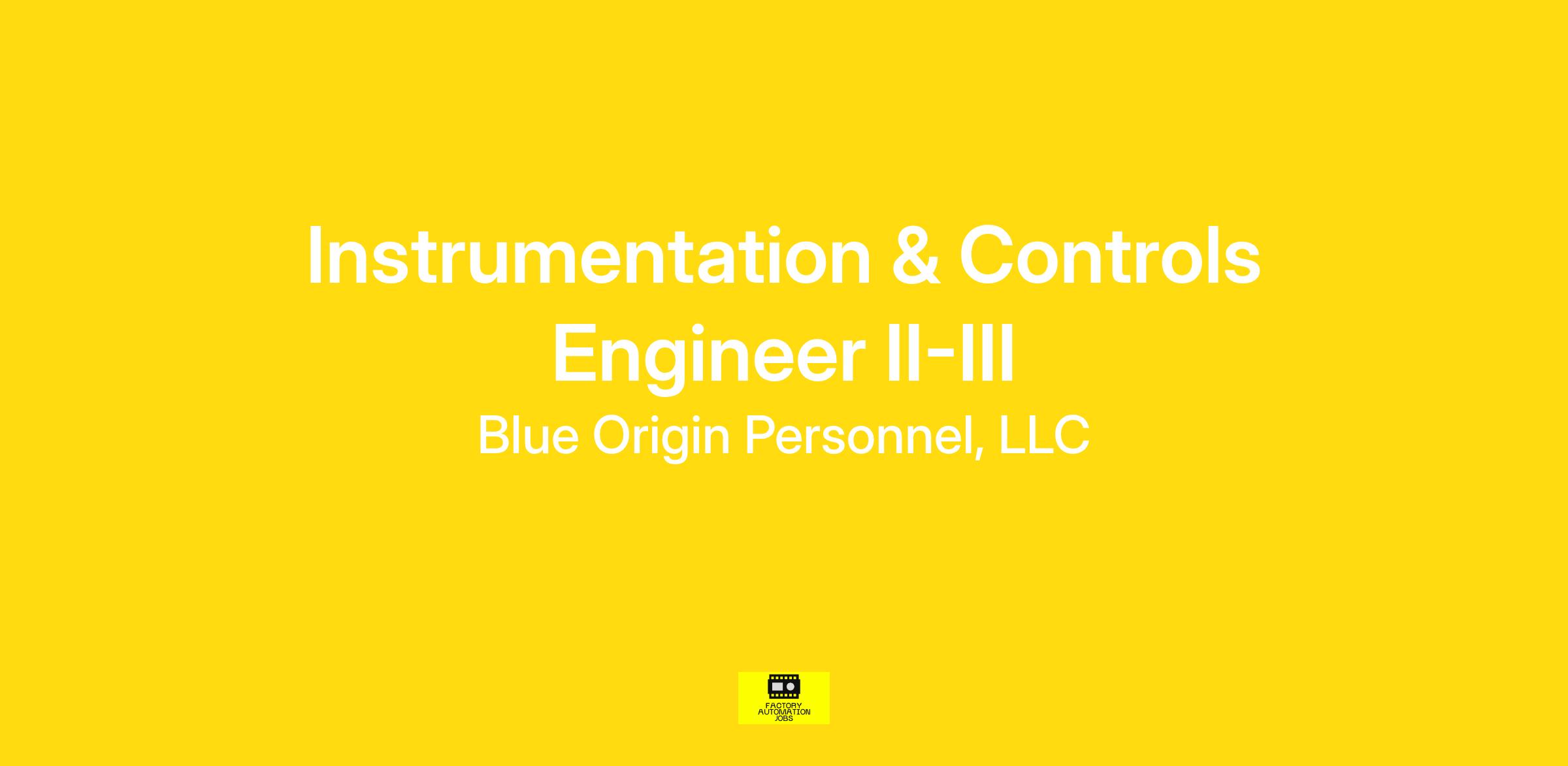 Instrumentation & Controls Engineer II-III

Blue Origin Personnel, LLC

FACTORY
AUTOMATION
JOBS